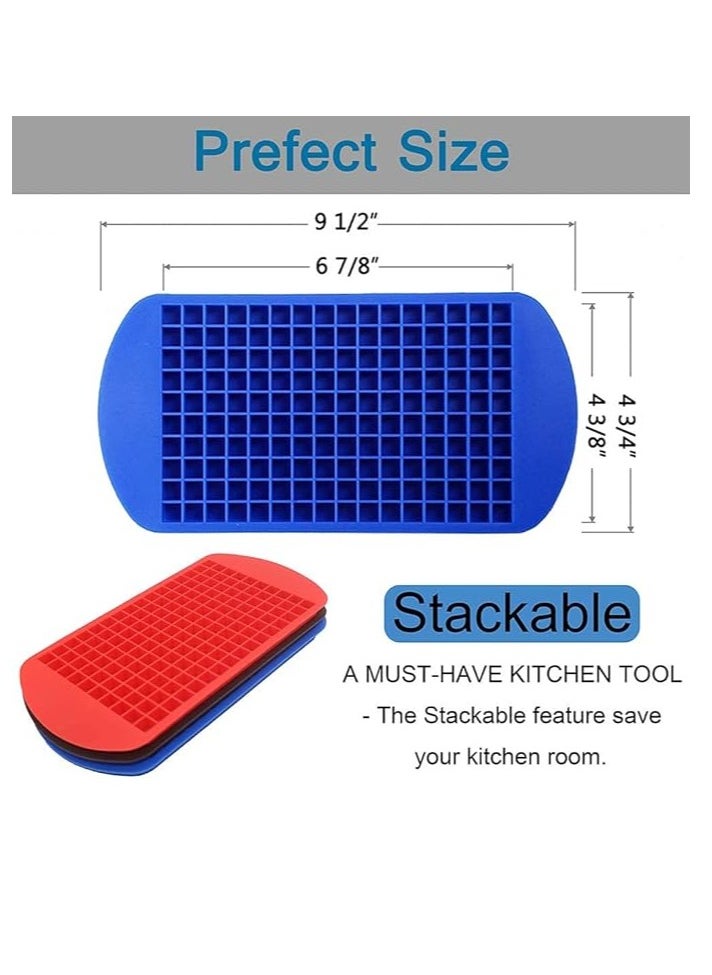 Prefect Size

9 1/2"

6 7/8"

4 3/4"

4 3/8"

Stackable

A MUST-HAVE KITCHEN TOOL

- The Stackable feature save your kitchen room.